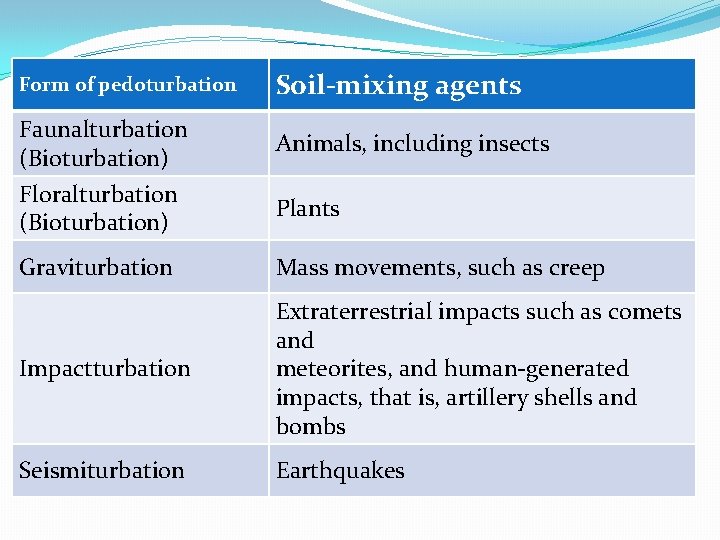 | Form of pedoturbation | Soil-mixing agents |
|---|---|
| Faunalturbation (Bioturbation) | Animals, including insects |
| Floralturbation (Bioturbation) | Plants |
| Graviturbation | Mass movements, such as creep |
| Impactturbation | Extraterrestrial impacts such as comets and meteorites, and human-generated impacts, that is, artillery shells and bombs |
| Seismiturbation | Earthquakes |